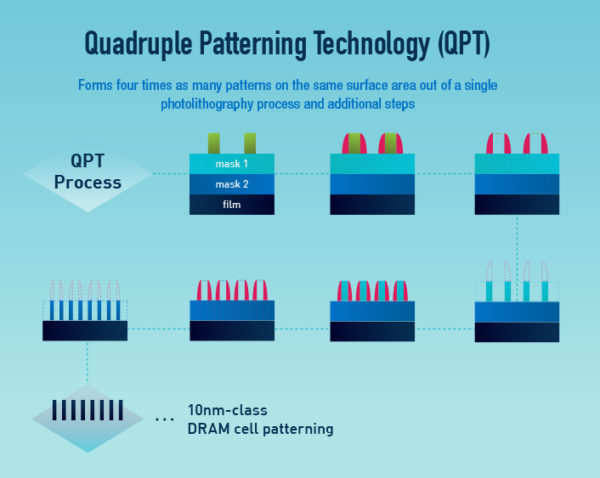 Quadruple Patterning Technology (QPT)

Forms four times as many patterns on the same surface area out of a single photolithography process and additional steps

QPT Process

mask 1
mask 2
film

...

10nm-class
DRAM cell patterning